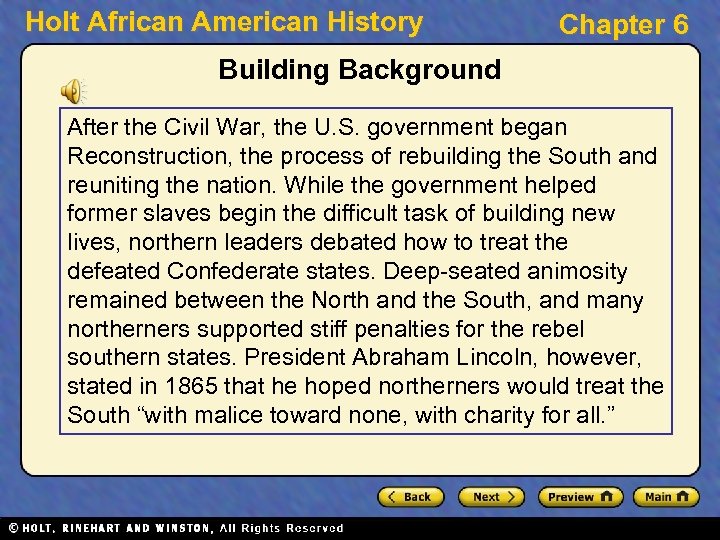 Holt African American History

Chapter 6

Building Background

After the Civil War, the U.S. government began Reconstruction, the process of rebuilding the South and reuniting the nation. While the government helped former slaves begin the difficult task of building new lives, northern leaders debated how to treat the defeated Confederate states. Deep-seated animosity remained between the North and the South, and many northerners supported stiff penalties for the rebel southern states. President Abraham Lincoln, however, stated in 1865 that he hoped northerners would treat the South “with malice toward none, with charity for all.”

Back

Next

Preview

Main

© HOLT, RINEHART AND WINSTON, All Rights Reserved